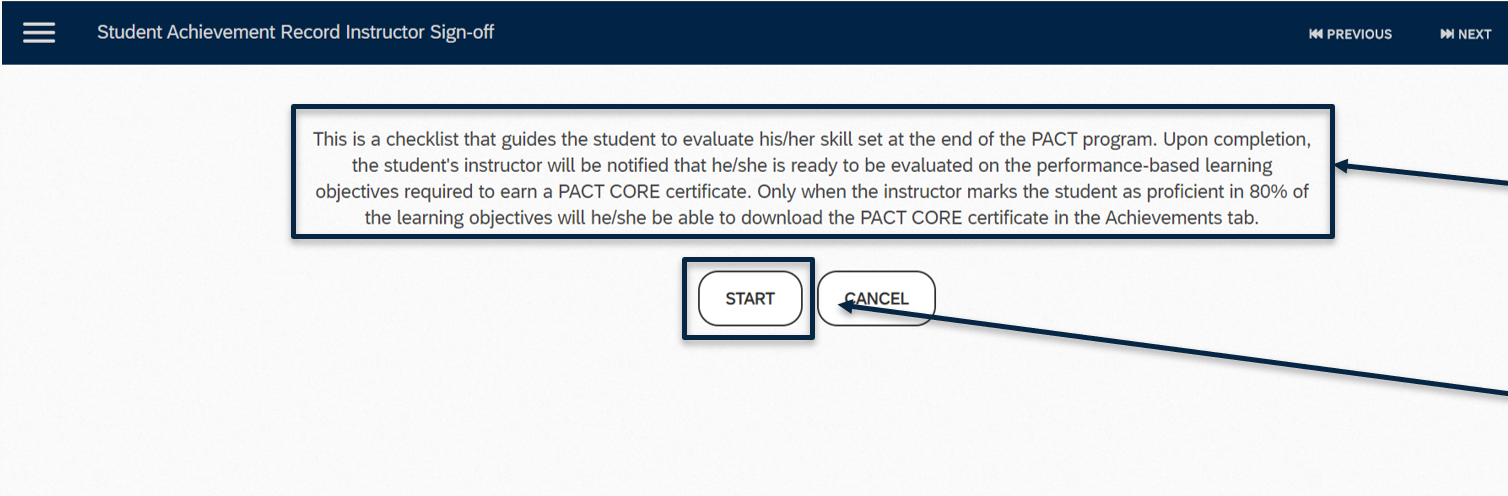 Student Achievement Record Instructor Sign-off

PREVIOUS

NEXT

This is a checklist that guides the student to evaluate his/her skill set at the end of the PACT program. Upon completion, the student's instructor will be notified that he/she is ready to be evaluated on the performance-based learning objectives required to earn a PACT CORE certificate. Only when the instructor marks the student as proficient in 80% of the learning objectives will he/she be able to download the PACT CORE certificate in the Achievements tab.

START

CANCEL